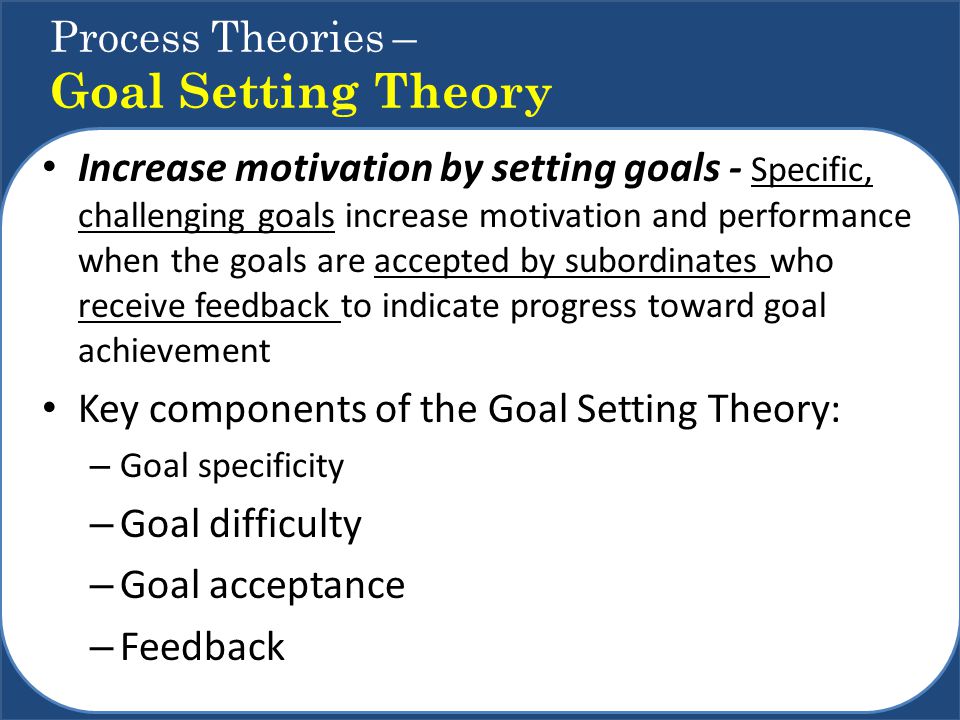 Process Theories –
Goal Setting Theory

• Increase motivation by setting goals - Specific, challenging goals increase motivation and performance when the goals are accepted by subordinates who receive feedback to indicate progress toward goal achievement

• Key components of the Goal Setting Theory:
– Goal specificity
– Goal difficulty
– Goal acceptance
– Feedback